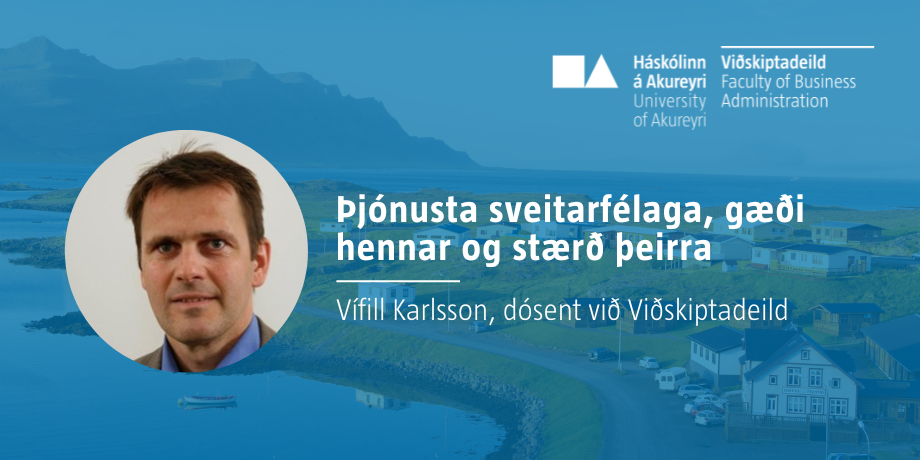 Háskólinn á Akureyri
University of Akureyri

Viðskiptadeild
Faculty of Business Administration

Þjónusta sveitarfélaga, gæði hennar og stærð þeirra

Vífill Karlsson, dósent við Viðskiptadeild